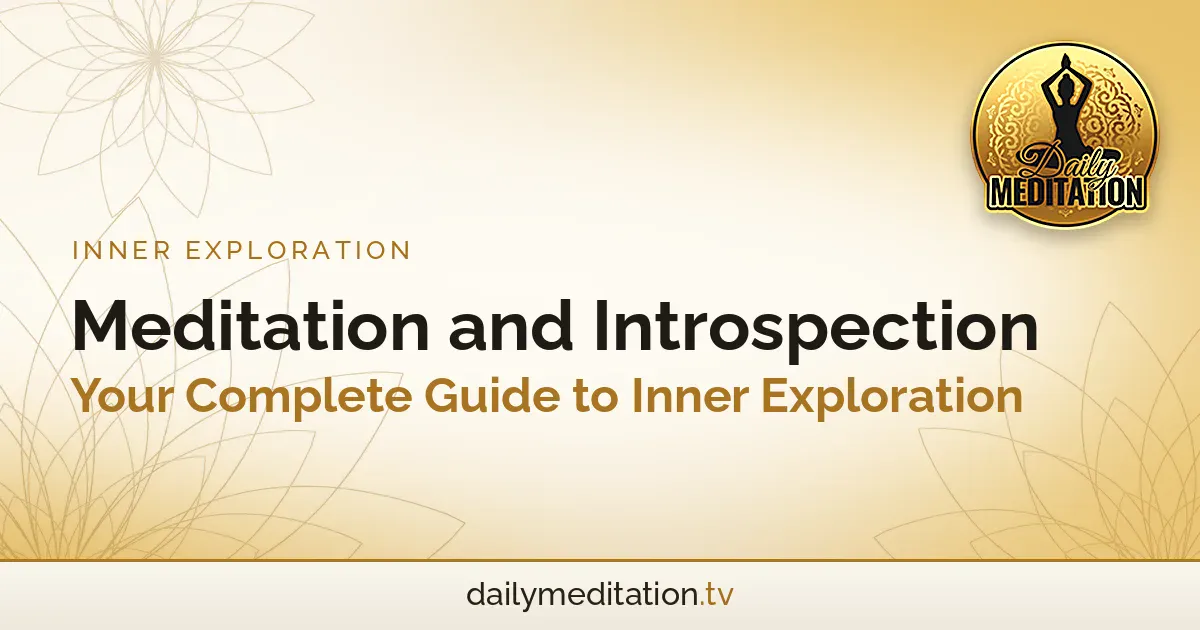 Daily MEDITATION

INNER EXPLORATION

Meditation and Introspection

Your Complete Guide to Inner Exploration

dailymeditation.tv